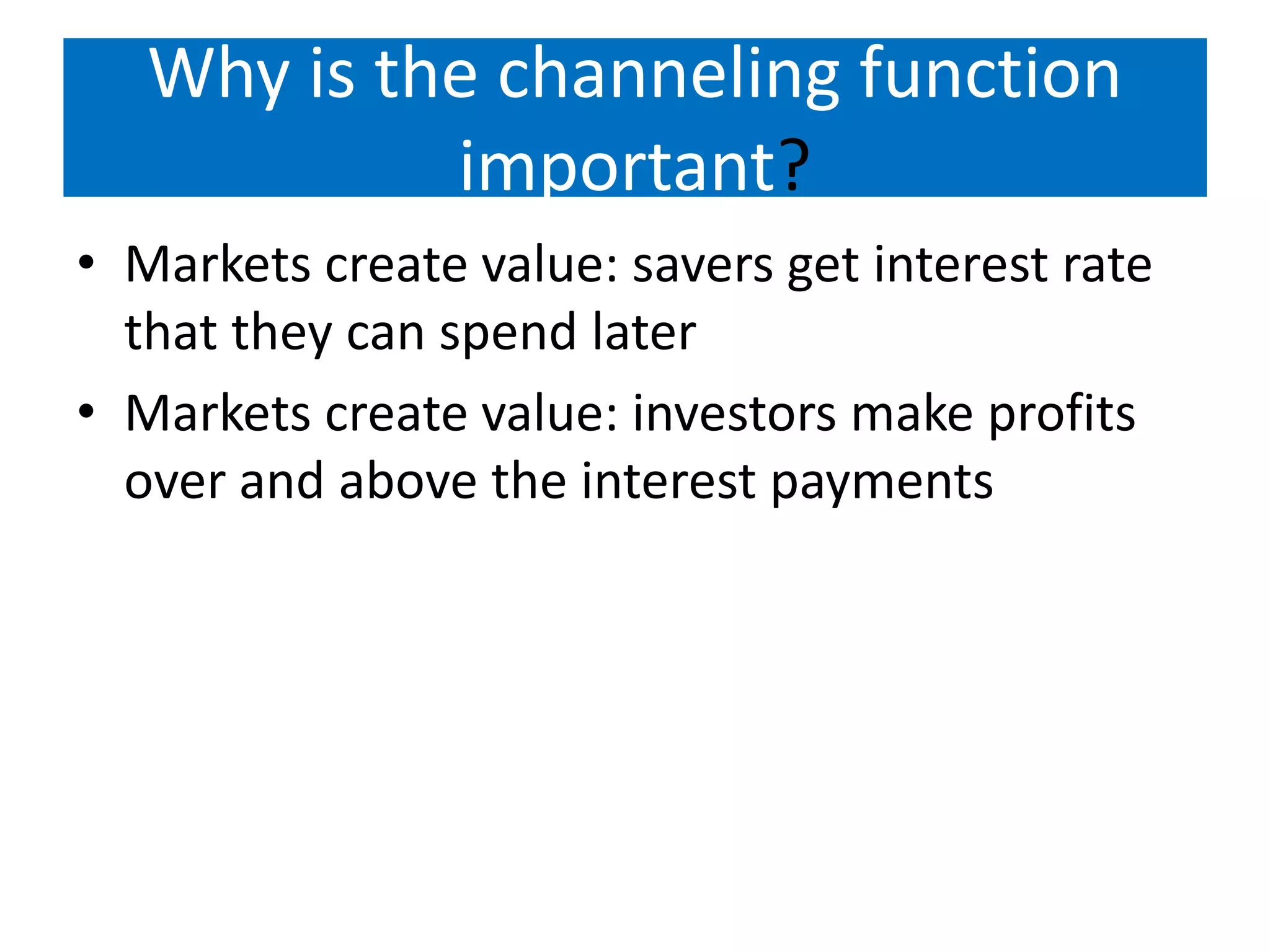 Why is the channeling function important?

• Markets create value: savers get interest rate that they can spend later

• Markets create value: investors make profits over and above the interest payments